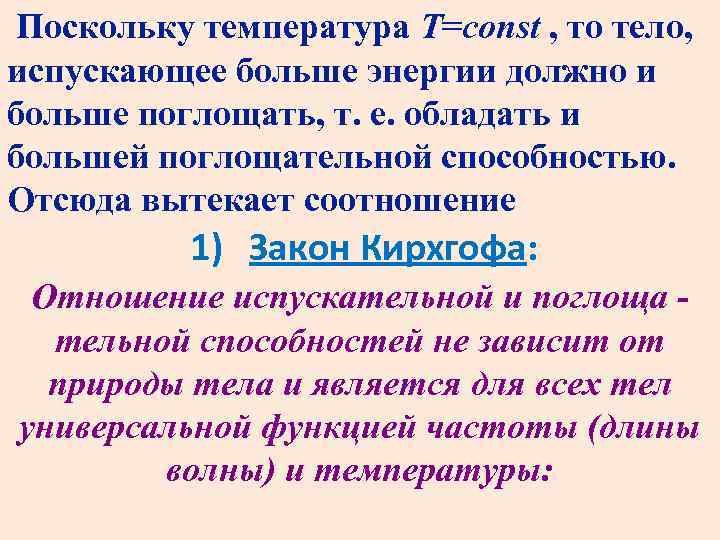 Поскольку температура $T=const$ , то тело, испускающее больше энергии должно и больше поглощать, т. е. обладать и большей поглощательной способностью. Отсюда вытекает соотношение

1) Закон Кирхгофа:

Отношение испускательной и поглощательной способностей не зависит от природы тела и является для всех тел универсальной функцией частоты (длины волны) и температуры: